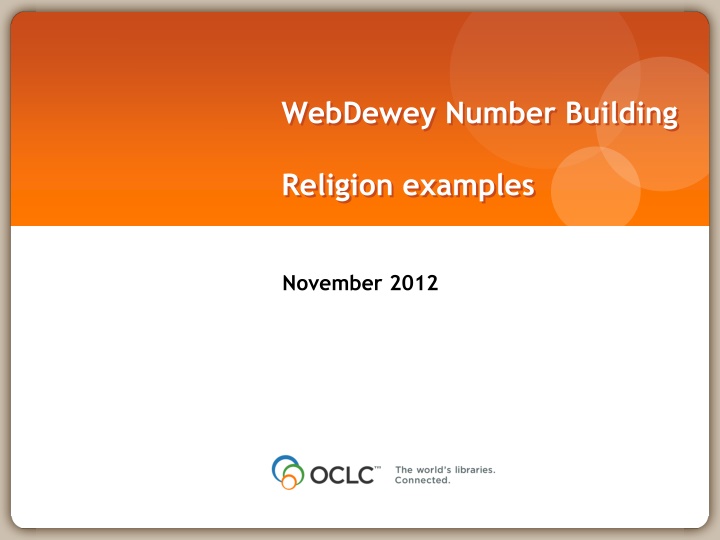 WebDewey Number Building

Religion examples

November 2012

OCLC™ The world's libraries. Connected.